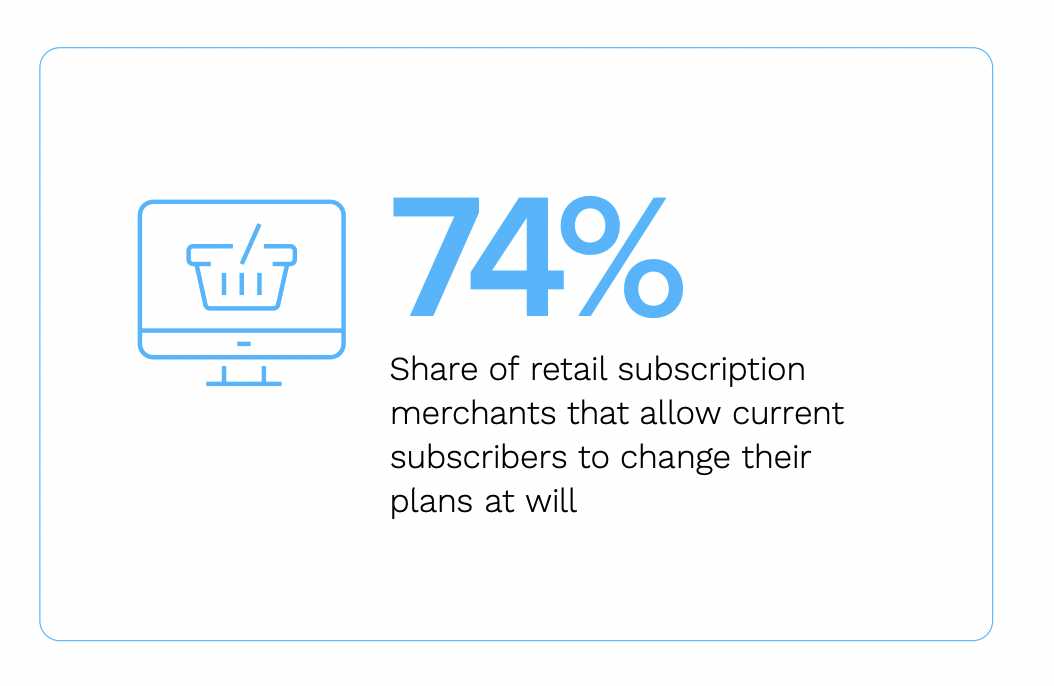 74%

Share of retail subscription merchants that allow current subscribers to change their plans at will